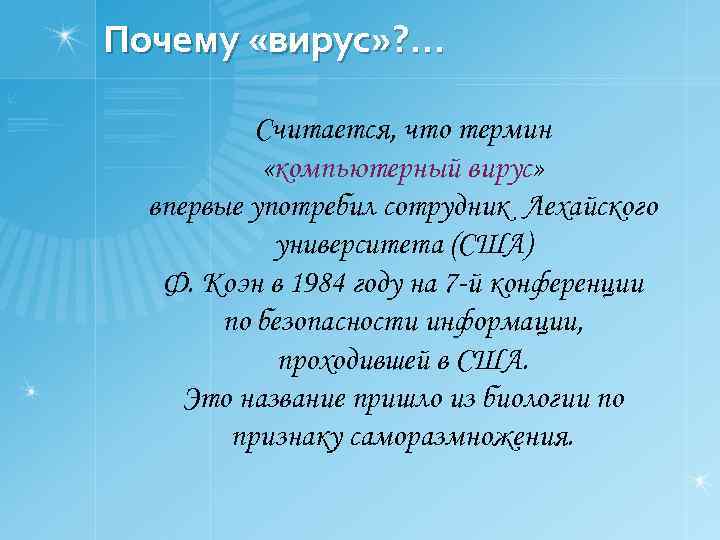 Почему «вирус»?...

Считается, что термин «компьютерный вирус» впервые употребил сотрудник Лехайского университета (США) Ф. Коэн в 1984 году на 7-й конференции по безопасности информации, проходившей в США. Это название пришло из биологии по признаку саморазмножения.